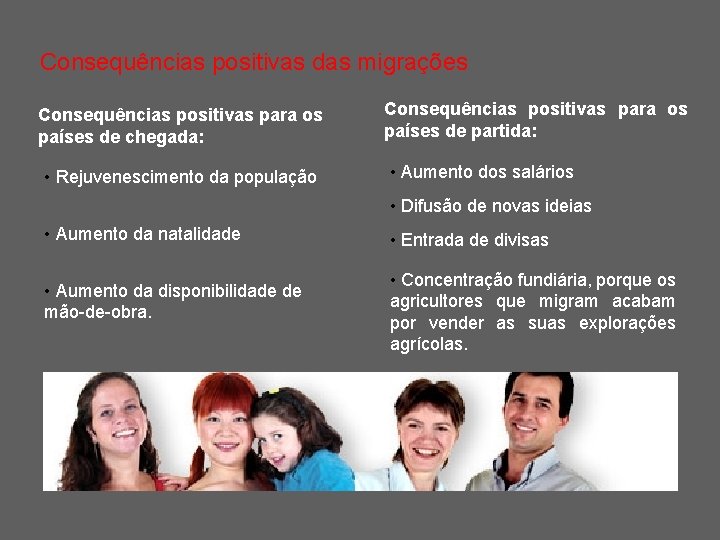 Consequências positivas das migrações

Consequências positivas para os países de chegada:

• Rejuvenescimento da população

• Aumento da natalidade

• Aumento da disponibilidade de mão-de-obra.

Consequências positivas para os países de partida:

• Aumento dos salários

• Difusão de novas ideias

• Entrada de divisas

• Concentração fundiária, porque os agricultores que migram acabam por vender as suas explorações agrícolas.